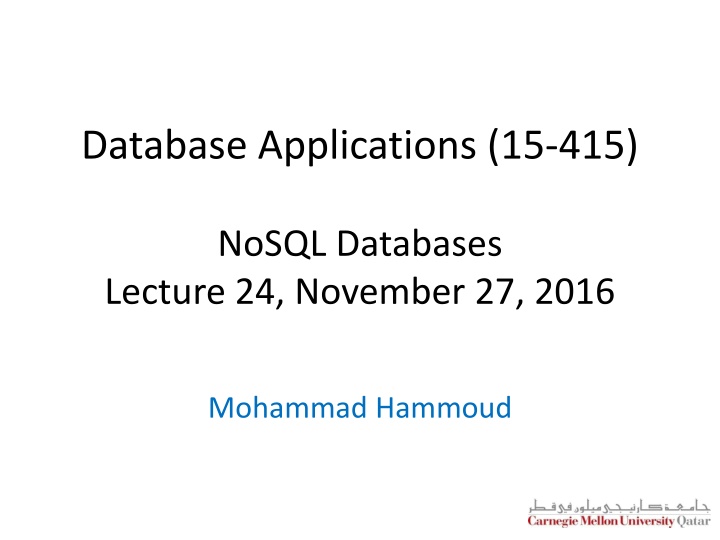 Database Applications (15-415)

NoSQL Databases
Lecture 24, November 27, 2016

Mohammad Hammoud

جامعة كارنيجي ميلون في قطر
Carnegie Mellon University Qatar